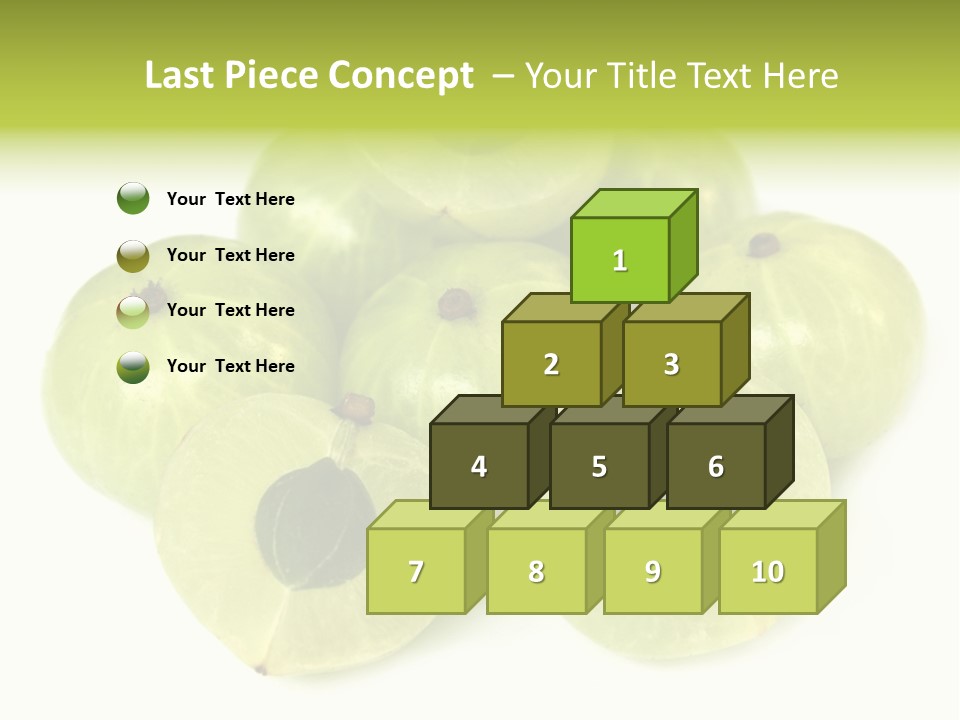 Last Piece Concept – Your Title Text Here

Your Text Here

Your Text Here

Your Text Here

Your Text Here

1

2 3

4 5 6

7 8 9 10